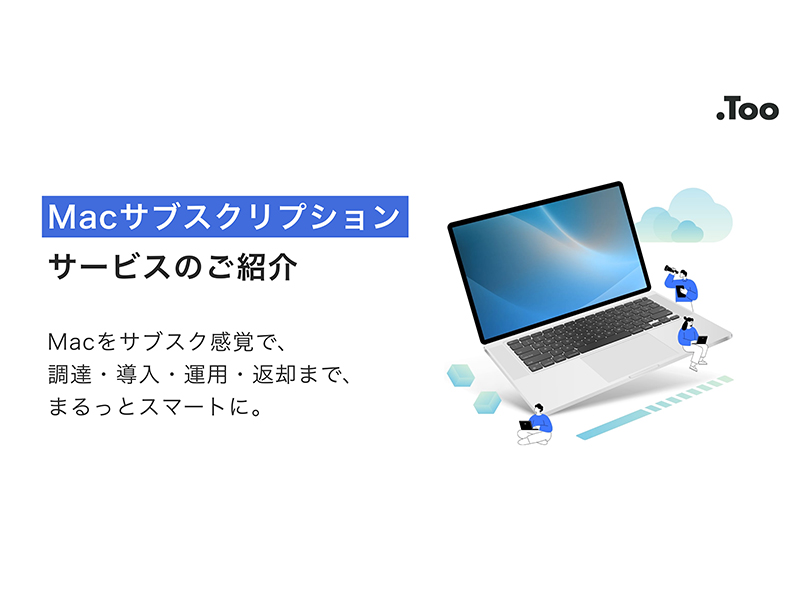 .Too

Macサブスクリプション
サービスのご紹介

Macをサブスク感覚で、
調達・導入・運用・返却まで、
まるっとスマートに。